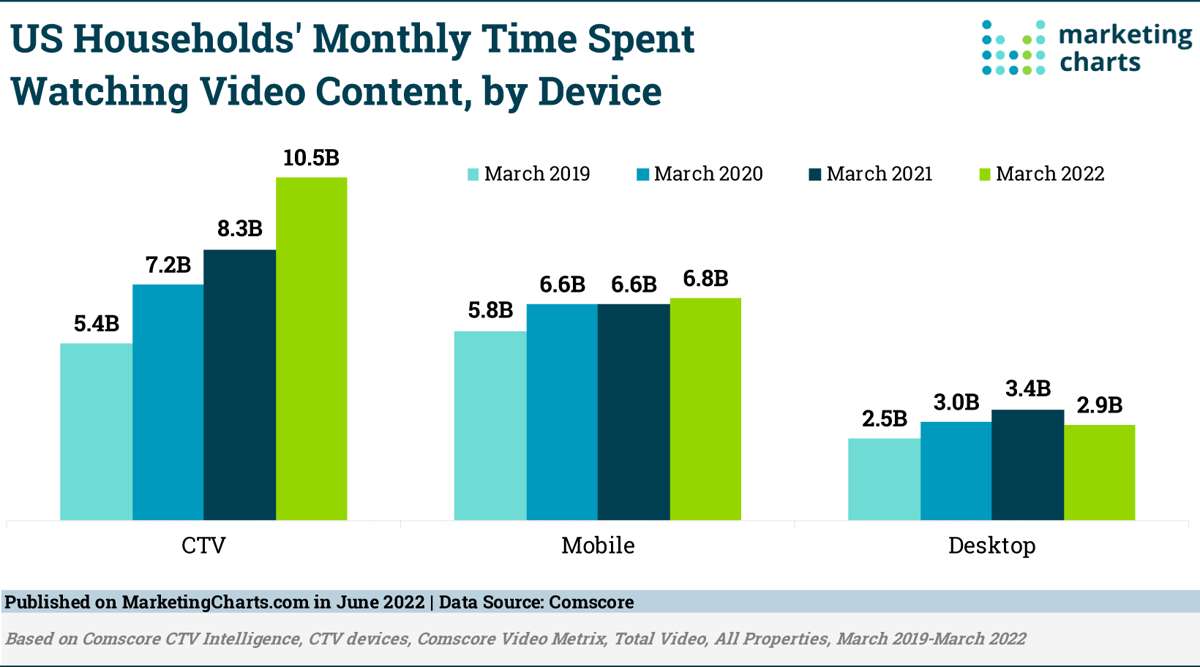 US Households' Monthly Time Spent Watching Video Content, by Device

marketing charts

March 2019
March 2020
March 2021
March 2022

5.4B
7.2B
8.3B
10.5B

5.8B
6.6B
6.6B
6.8B

2.5B
3.0B
3.4B
2.9B

CTV
Mobile
Desktop

Published on MarketingCharts.com in June 2022 | Data Source: Comscore

Based on Comscore CTV Intelligence, CTV devices, Comscore Video Metrix, Total Video, All Properties, March 2019-March 2022